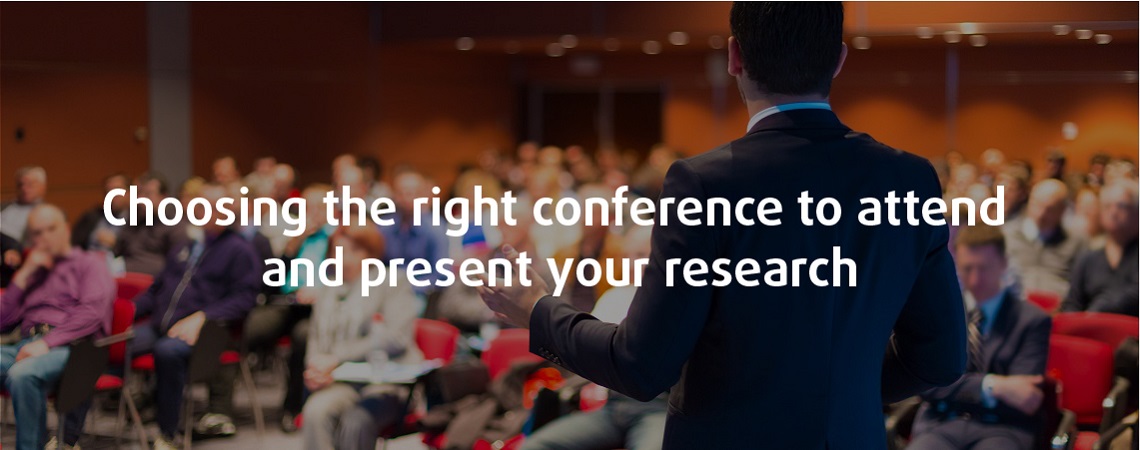 Choosing the right conference to attend and present your research